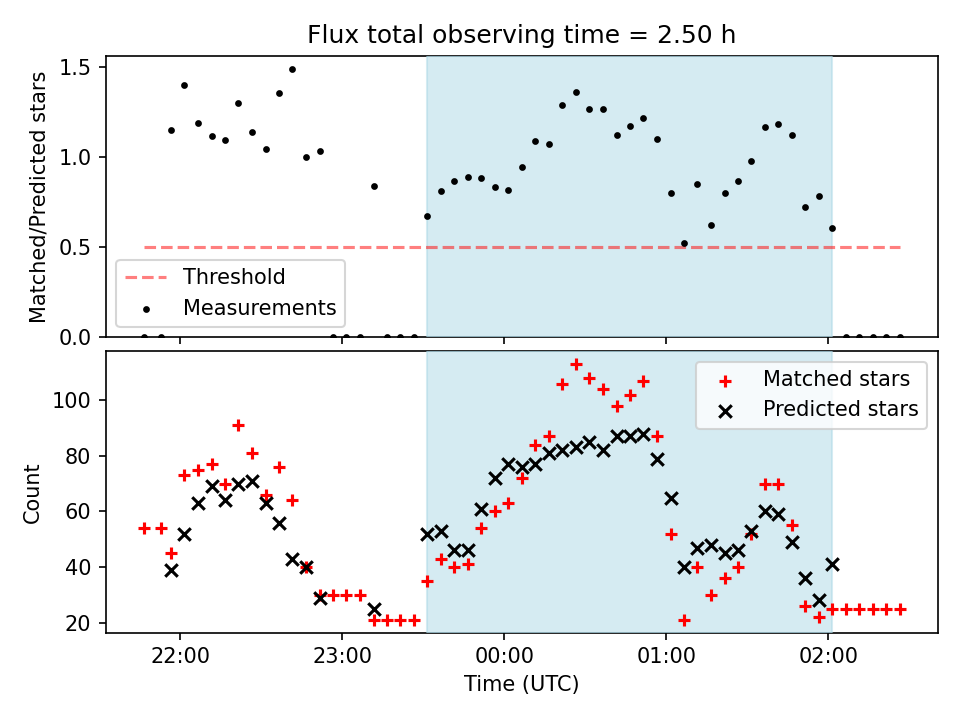 Flux total observing time = 2.50 h

Matched/Predicted stars

1.5
1.0
0.5
0.0

Threshold
Measurements

Count

100
80
60
40
20

Matched stars
Predicted stars

22:00
23:00
00:00
01:00
02:00

Time (UTC)